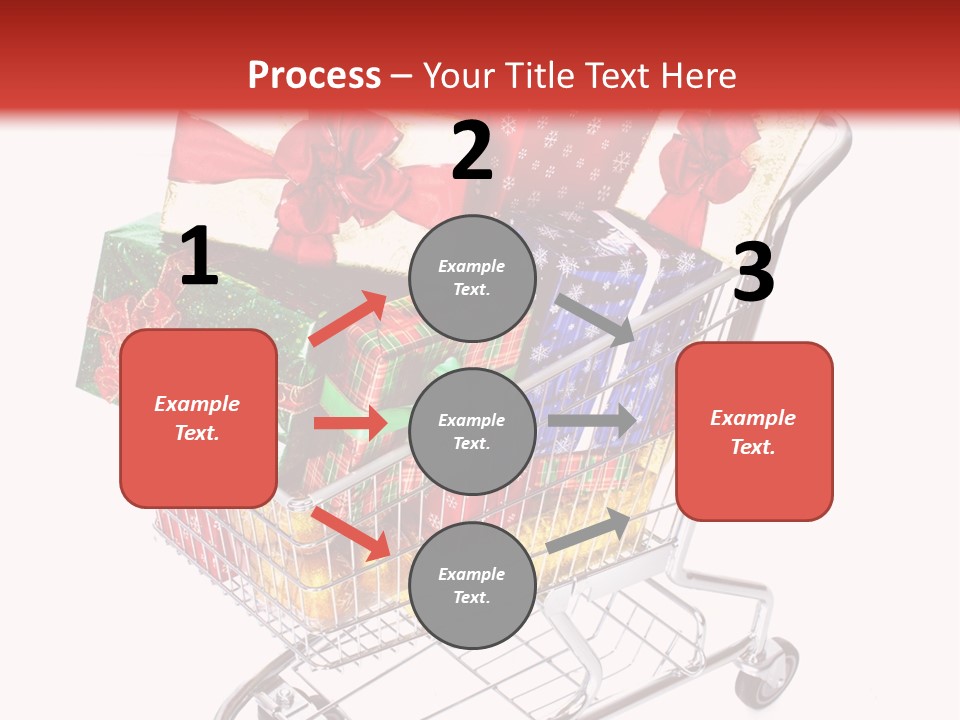 Process – Your Title Text Here

1

Example Text.

2

Example Text.

Example Text.

Example Text.

3

Example Text.